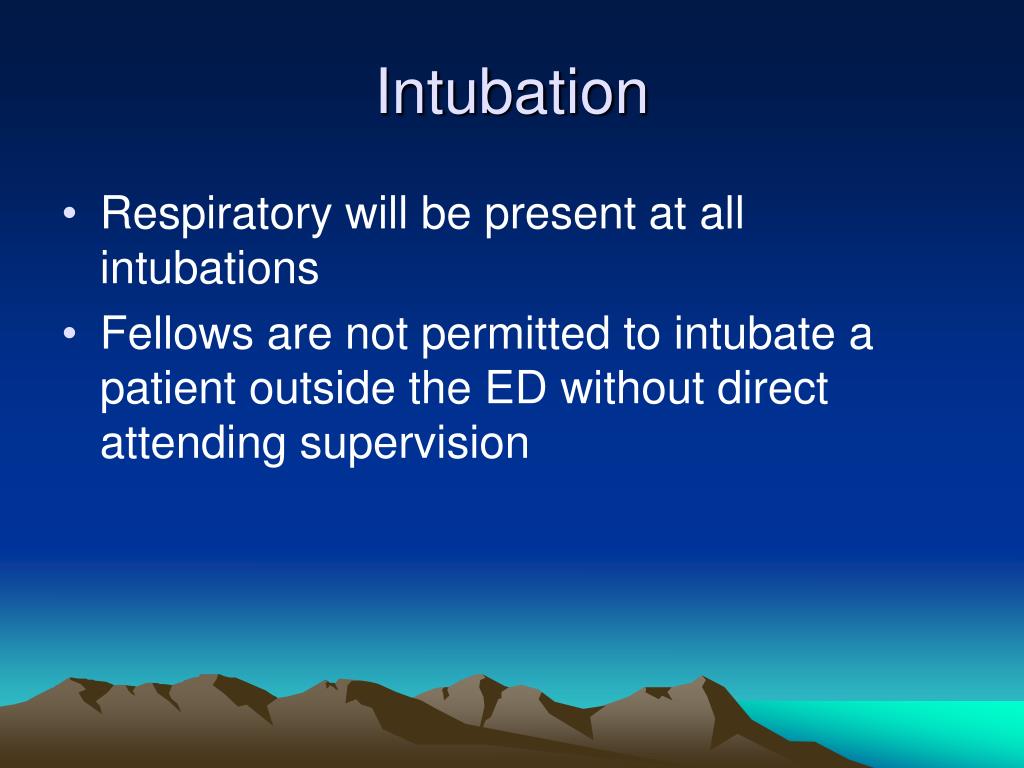 Intubation

• Respiratory will be present at all intubations
• Fellows are not permitted to intubate a patient outside the ED without direct attending supervision